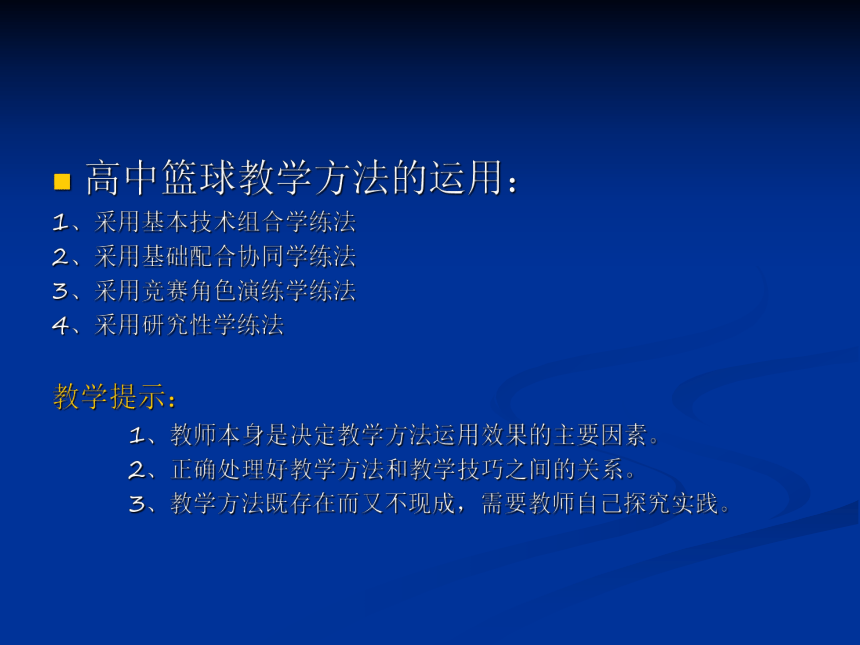 高中篮球教学方法的运用：

1、采用基本技术组合学练法
2、采用基础配合协同学练法
3、采用竞赛角色演练学练法
4、采用研究性学练法

教学提示：

1、教师本身是决定教学方法运用效果的主要因素。
2、正确处理好教学方法和教学技巧之间的关系。
3、教学方法既存在而又不现成，需要教师自己探究实践。